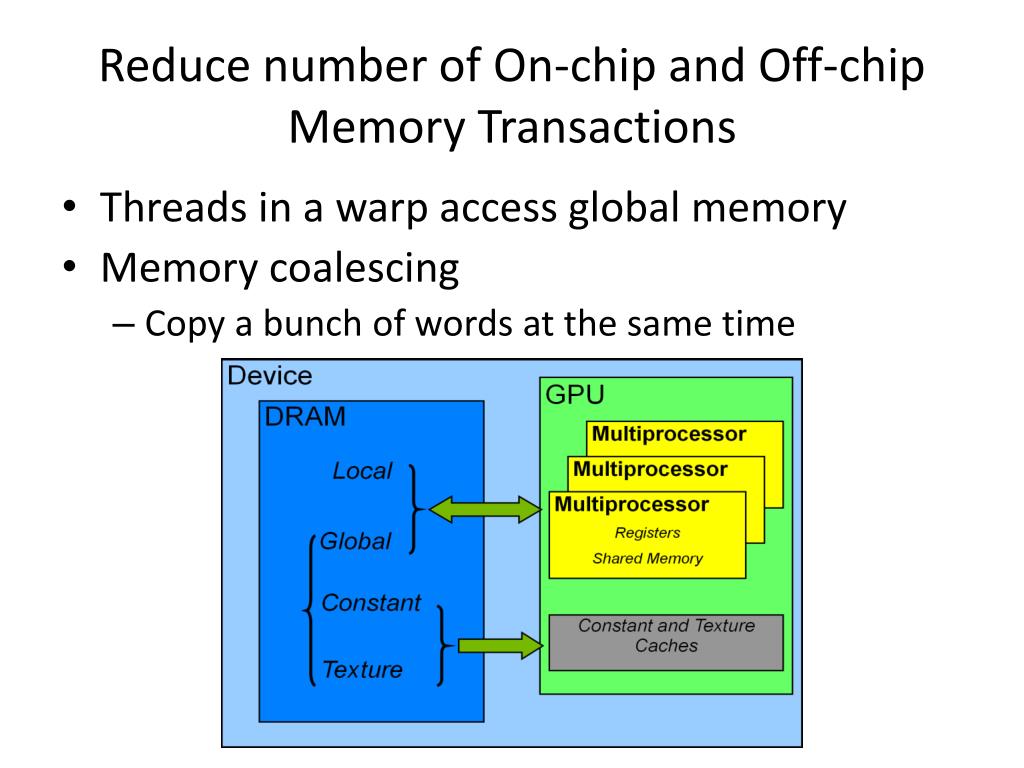 Reduce number of On-chip and Off-chip Memory Transactions

• Threads in a warp access global memory
• Memory coalescing
– Copy a bunch of words at the same time

Device

DRAM

Local

Global

Constant

Texture

GPU

Multiprocessor

Multiprocessor

Multiprocessor

Registers

Shared Memory

Constant and Texture Caches